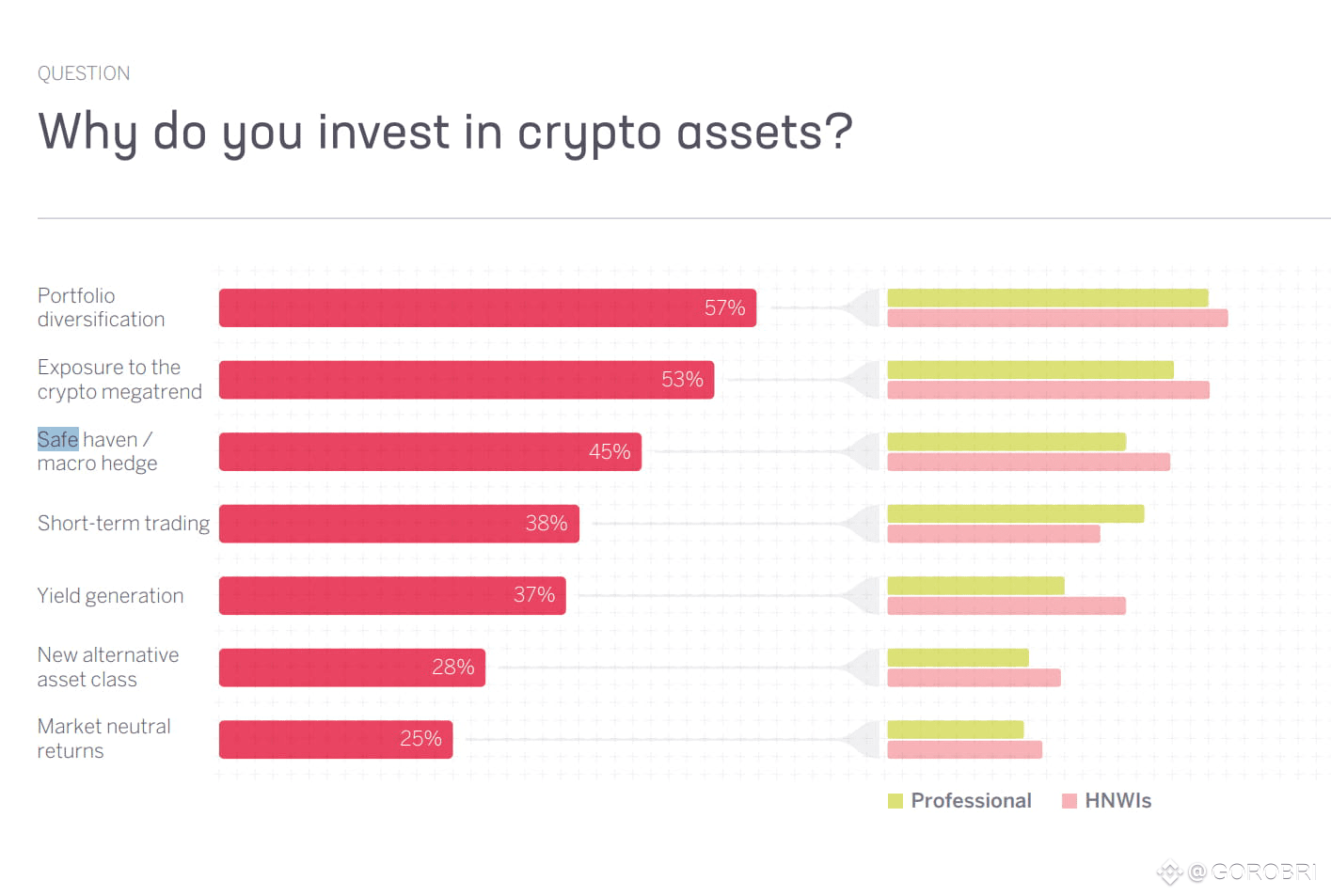 QUESTION

Why do you invest in crypto assets?

Portfolio diversification 57%

Exposure to the crypto megatrend 53%

Safe haven / macro hedge 45%

Short-term trading 38%

Yield generation 37%

New alternative asset class 28%

Market neutral returns 25%

Professional HNWIs

@GOROBRI